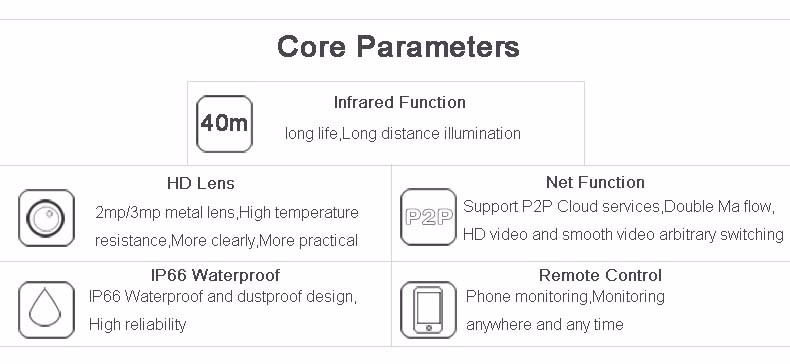 Core Parameters

40m

Infrared Function

long life,Long distance illumination

HD Lens

2mp/3mp metal lens,High temperature resistance,More clearly,More practical

P2P

Net Function

Support P2P Cloud services,Double Ma flow, HD video and smooth video arbitrary switching

IP66 Waterproof

IP66 Waterproof and dustproof design, High reliability

Remote Control

Phone monitoring,Monitoring anywhere and any time